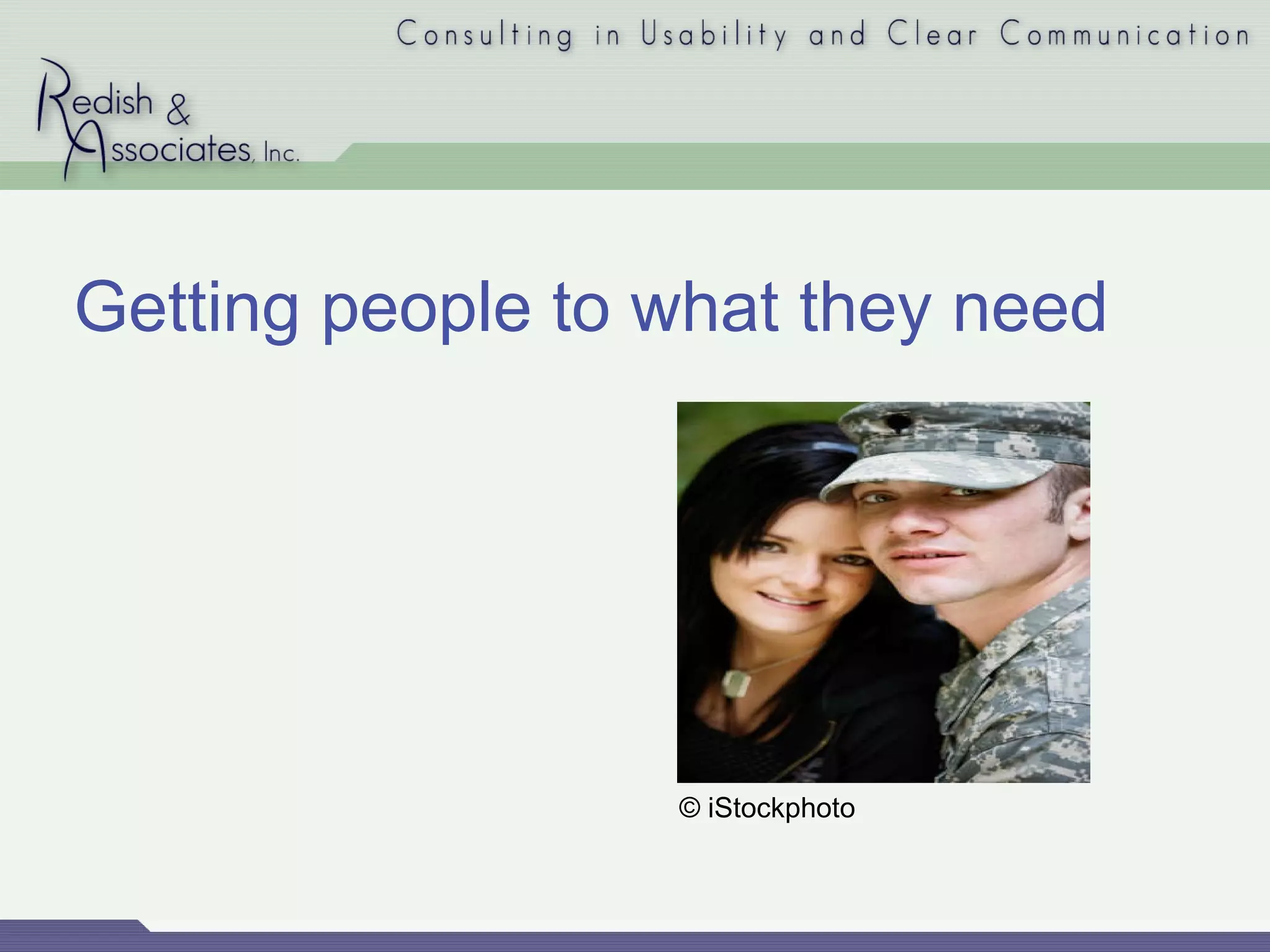 Consulting in Usability and Clear Communication

Redish & Associates, Inc.

Getting people to what they need

© iStockphoto